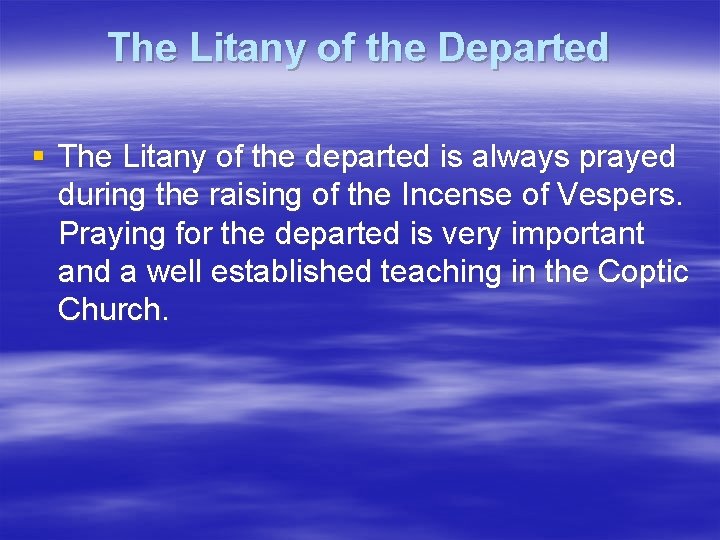 The Litany of the Departed

▪ The Litany of the departed is always prayed during the raising of the Incense of Vespers. Praying for the departed is very important and a well established teaching in the Coptic Church.